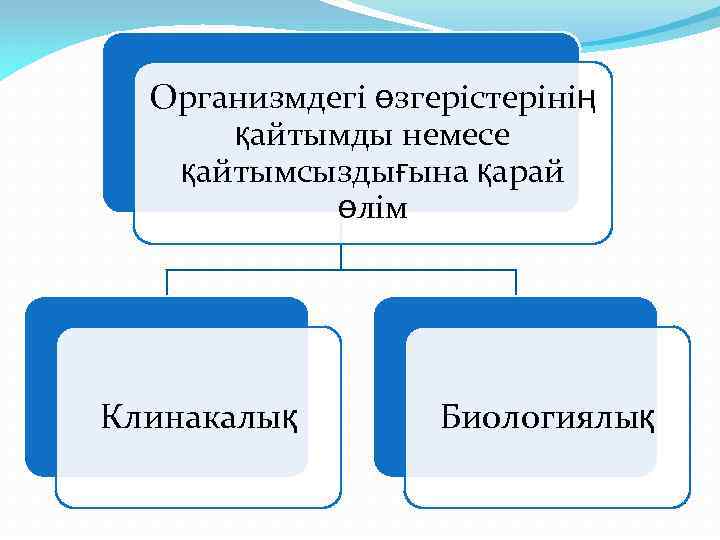 Организмдегі өзгерістерінің қайтымды немесе қайтымсыздығына қарай өлім

Клинакалық

Биологиялық